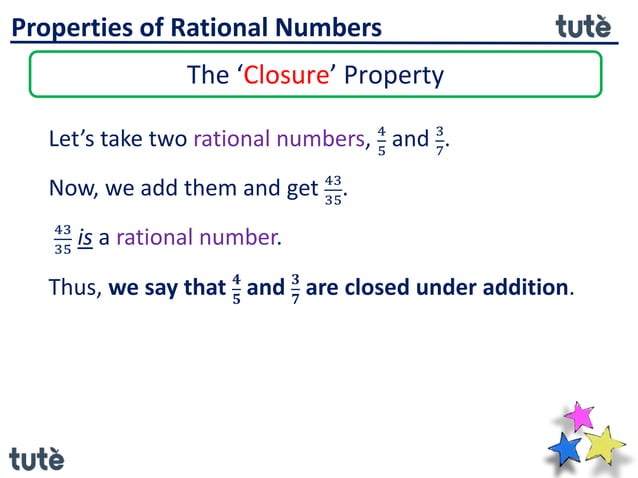 Properties of Rational Numbers

tutè

The 'Closure' Property

Let's take two rational numbers, $\frac{4}{5}$ and $\frac{3}{7}$.

Now, we add them and get $\frac{43}{35}$.

$\frac{43}{35}$ is a rational number.

Thus, we say that $\frac{4}{5}$ and $\frac{3}{7}$ are closed under addition.

tutè